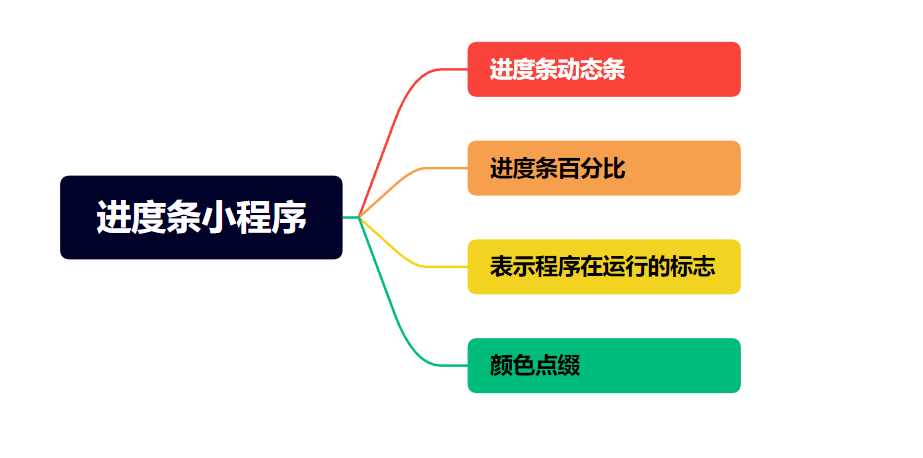 进度条小程序

进度条动态条

进度条百分比

表示程序在运行的标志

颜色点缀